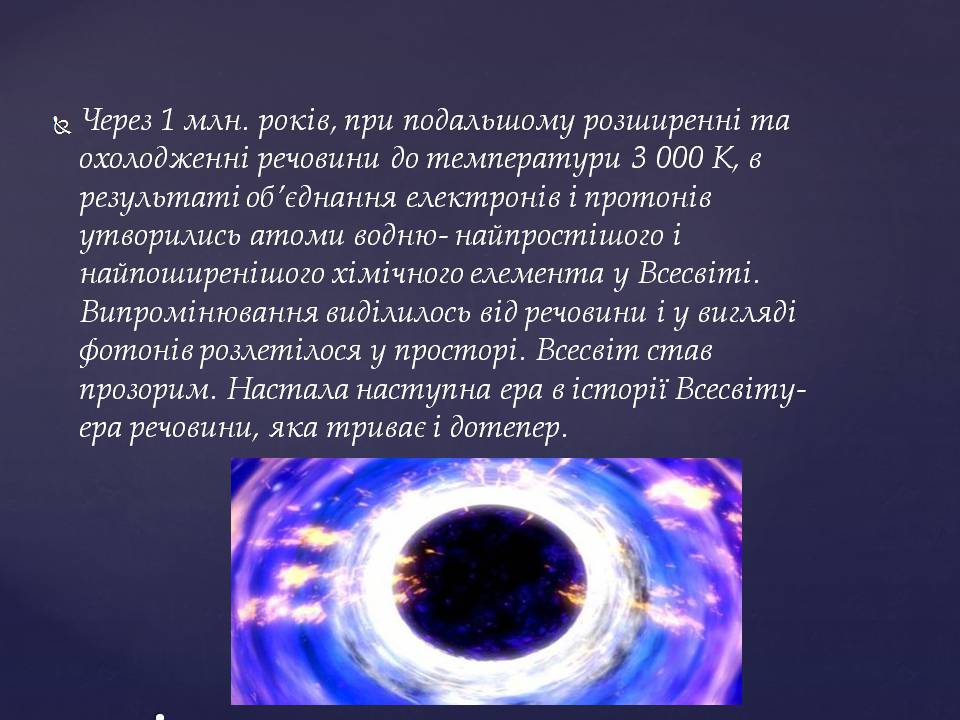 Через 1 млн. років, при подальшому розширенні та охолодженні речовини до температури 3 000 К, в результаті об’єднання електронів і протонів утворились атоми водню- найпростішого і найпоширенішого хімічного елемента у Всесвіті. Випромінювання виділилось від речовини і у вигляді фотонів розлетілося у просторі. Всесвіт став прозорим. Настала наступна ера в історії Всесвіту- ера речовини, яка триває і дотепер.